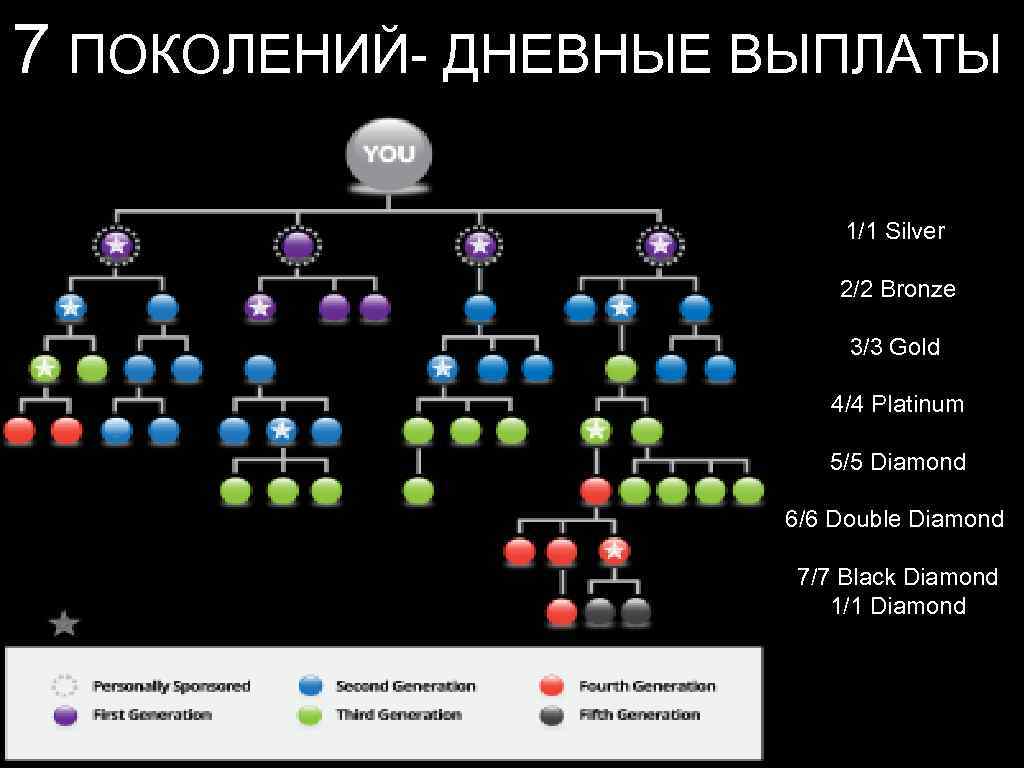 7 ПОКОЛЕНИЙ- ДНЕВНЫЕ ВЫПЛАТЫ

YOU

1/1 Silver

2/2 Bronze

3/3 Gold

4/4 Platinum

5/5 Diamond

6/6 Double Diamond

7/7 Black Diamond
1/1 Diamond

Personally Sponsored
First Generation
Second Generation
Third Generation
Fourth Generation
Fifth Generation